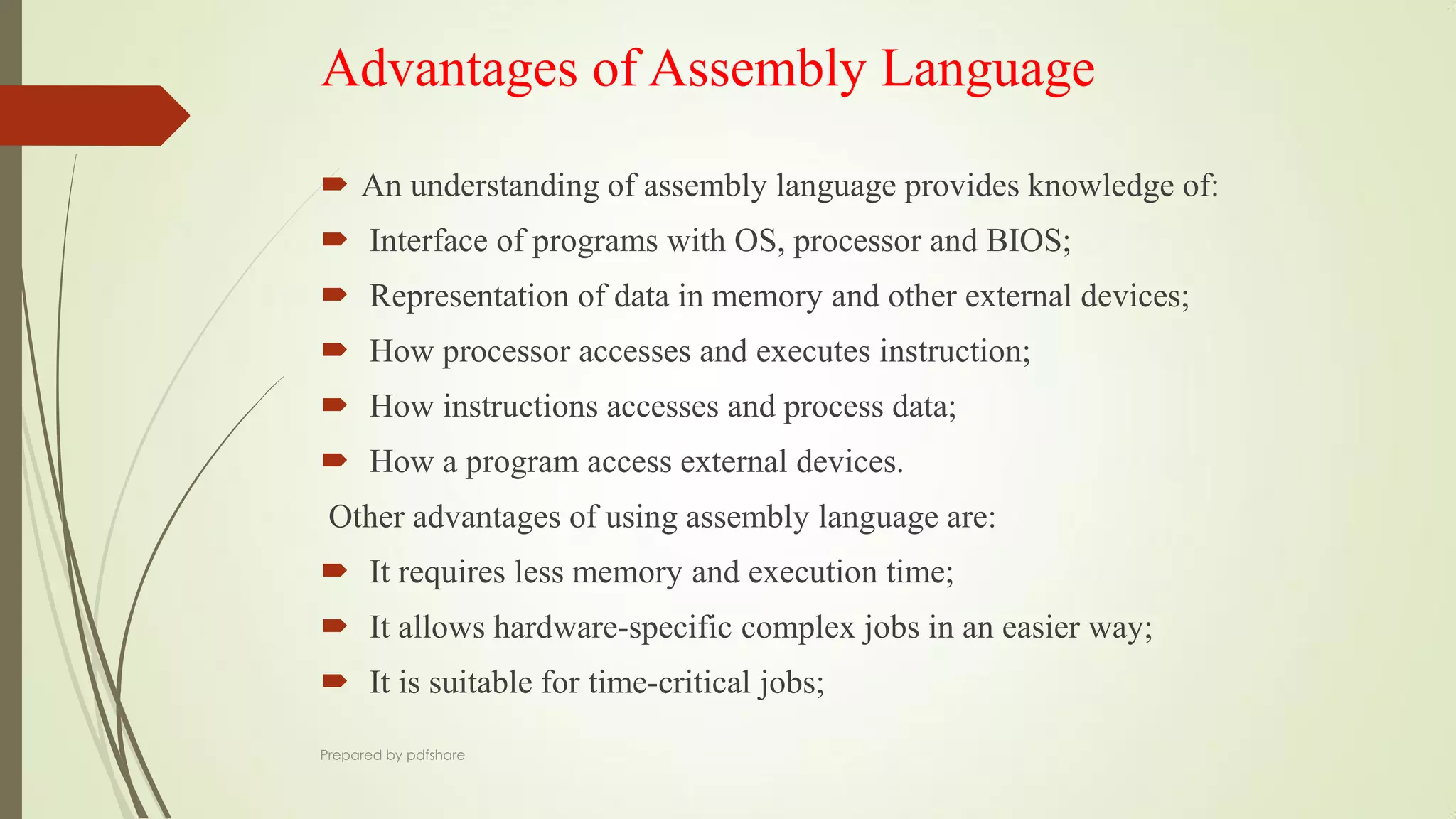 Advantages of Assembly Language

An understanding of assembly language provides knowledge of:

Interface of programs with OS, processor and BIOS;

Representation of data in memory and other external devices;

How processor accesses and executes instruction;

How instructions accesses and process data;

How a program access external devices.

Other advantages of using assembly language are:

It requires less memory and execution time;

It allows hardware-specific complex jobs in an easier way;

It is suitable for time-critical jobs;

Prepared by pdfshare